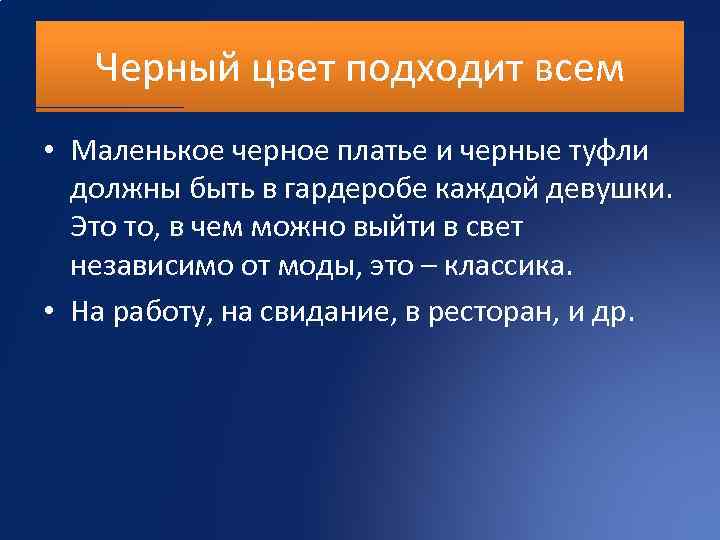 Черный цвет подходит всем

• Маленькое черное платье и черные туфли должны быть в гардеробе каждой девушки. Это то, в чем можно выйти в свет независимо от моды, это – классика.

• На работу, на свидание, в ресторан, и др.